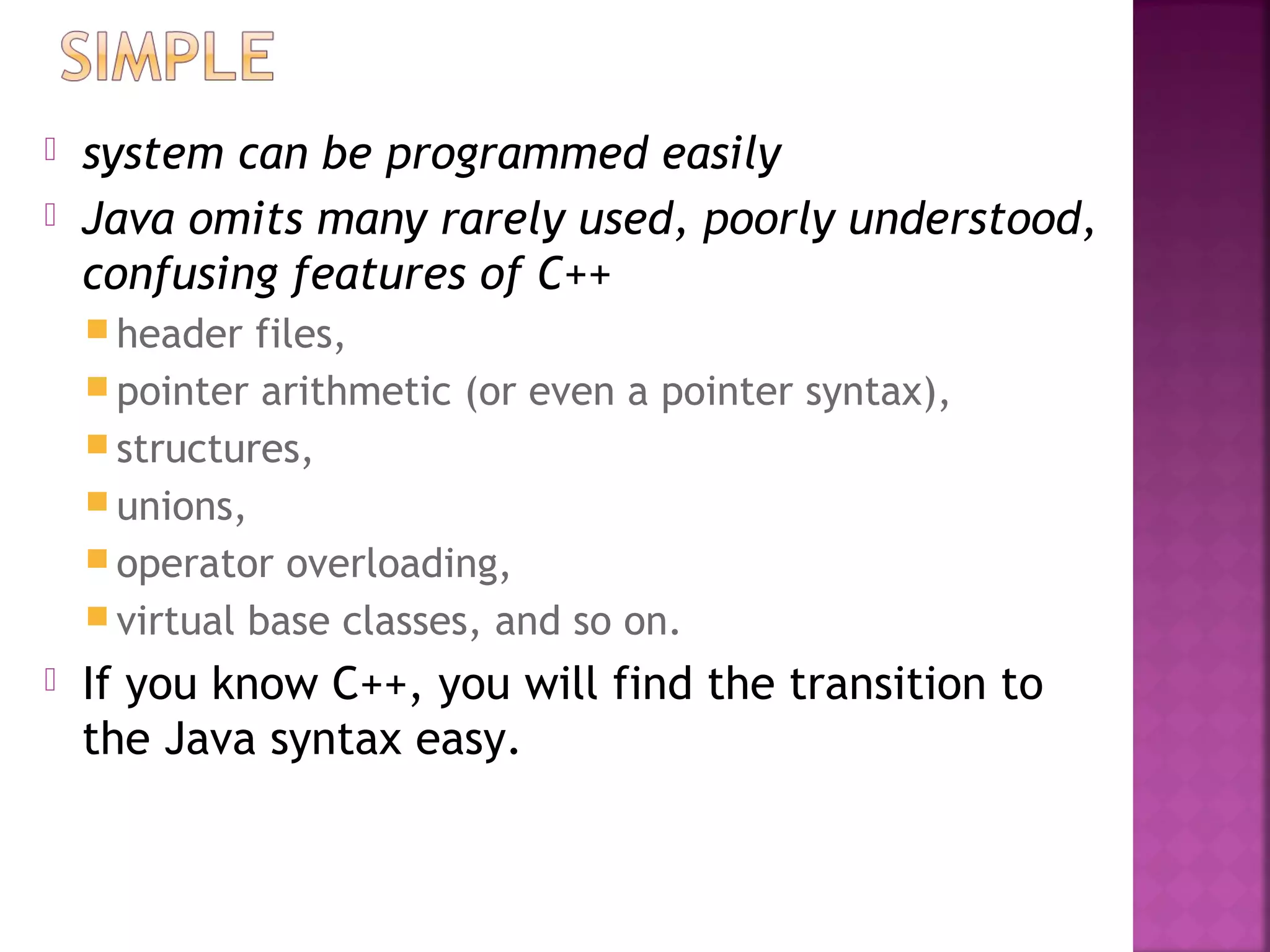 SIMPLE

system can be programmed easily

Java omits many rarely used, poorly understood, confusing features of C++

header files,

pointer arithmetic (or even a pointer syntax),

structures,

unions,

operator overloading,

virtual base classes, and so on.

If you know C++, you will find the transition to the Java syntax easy.